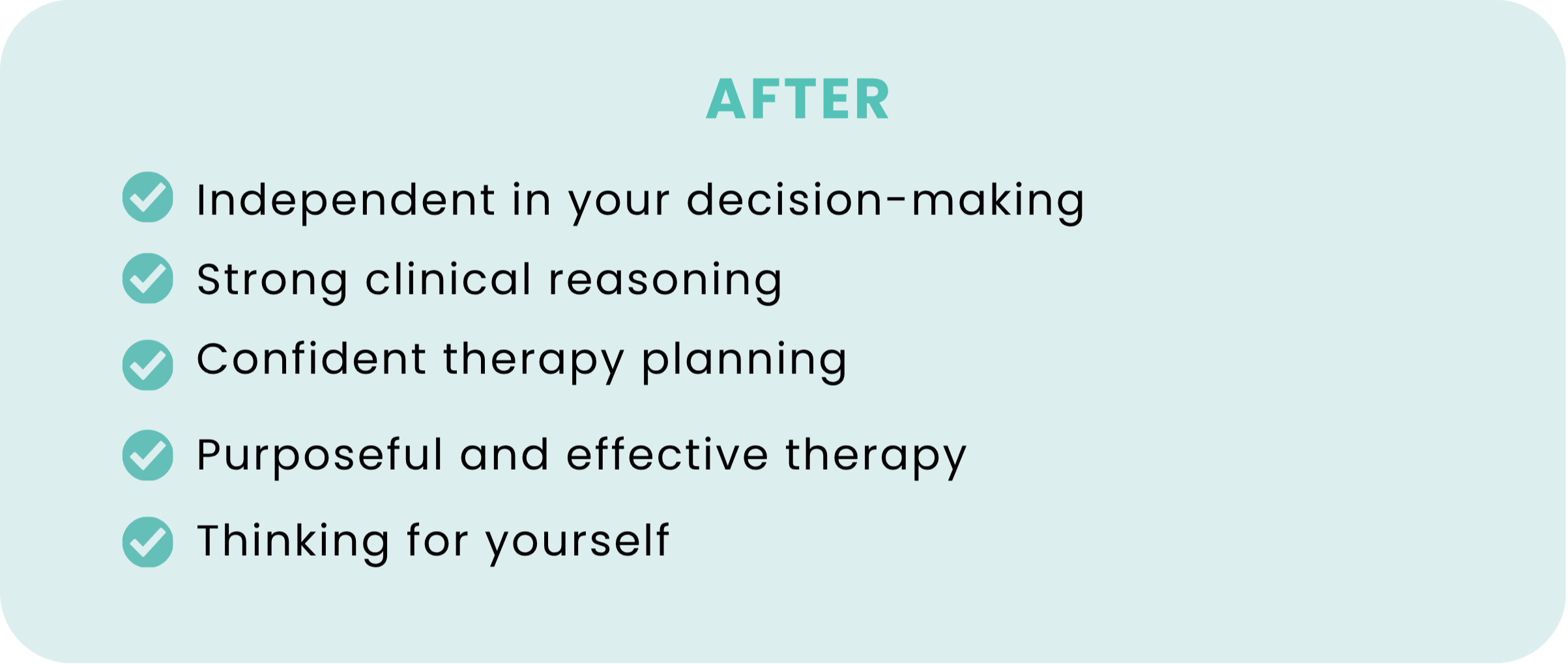 AFTER

Independent in your decision-making

Strong clinical reasoning

Confident therapy planning

Purposeful and effective therapy

Thinking for yourself